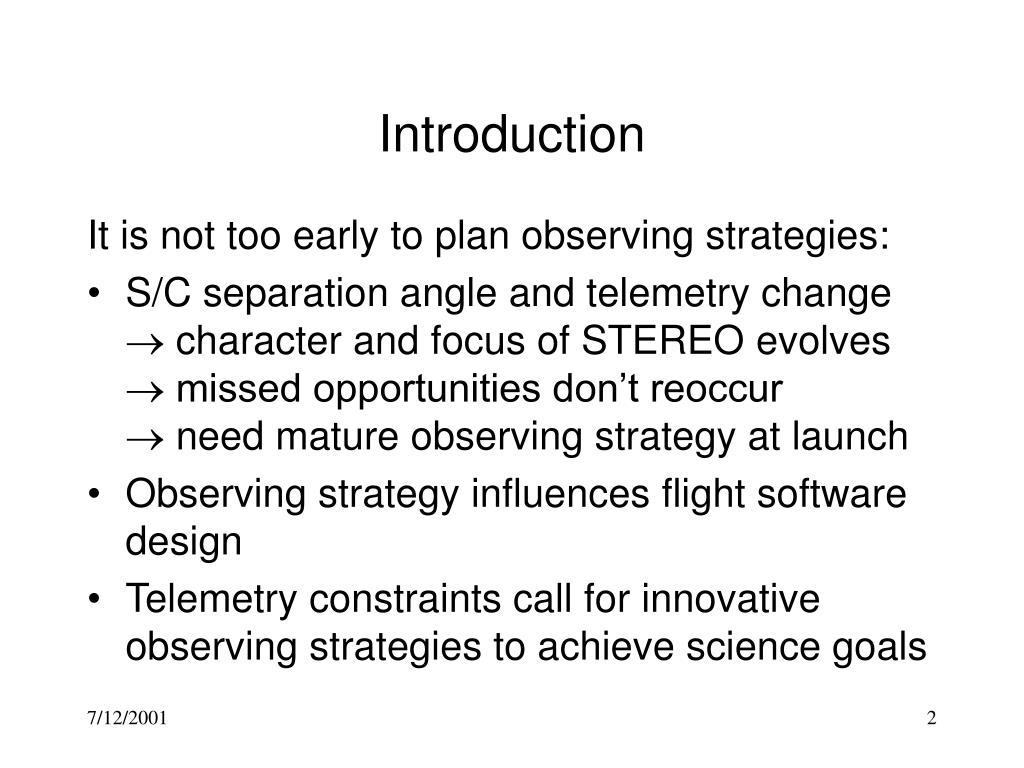 Introduction

It is not too early to plan observing strategies:

• S/C separation angle and telemetry change
$\rightarrow$ character and focus of STEREO evolves
$\rightarrow$ missed opportunities don’t reoccur
$\rightarrow$ need mature observing strategy at launch

• Observing strategy influences flight software design

• Telemetry constraints call for innovative observing strategies to achieve science goals

7/12/2001

2